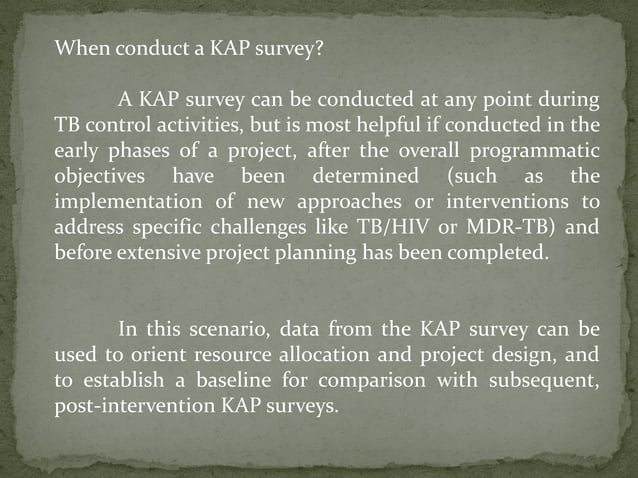 When conduct a KAP survey?

A KAP survey can be conducted at any point during TB control activities, but is most helpful if conducted in the early phases of a project, after the overall programmatic objectives have been determined (such as the implementation of new approaches or interventions to address specific challenges like TB/HIV or MDR-TB) and before extensive project planning has been completed.

In this scenario, data from the KAP survey can be used to orient resource allocation and project design, and to establish a baseline for comparison with subsequent, post-intervention KAP surveys.